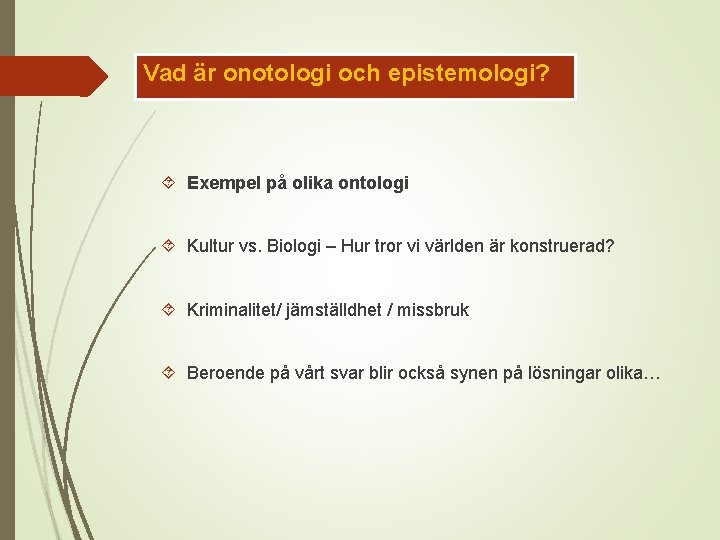 Vad är onotologi och epistemologi?

Exempel på olika ontologi

Kultur vs. Biologi – Hur tror vi världen är konstruerad?

Kriminalitet/ jämställdhet / missbruk

Beroende på vårt svar blir också synen på lösningar olika…